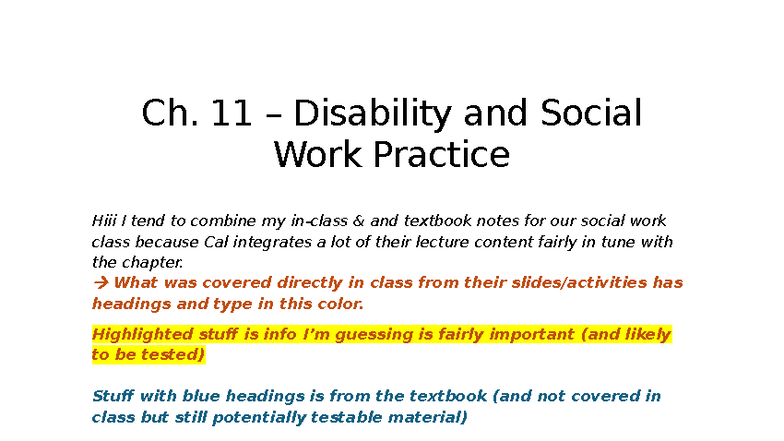 Ch. 11 – Disability and Social Work Practice

Hiii I tend to combine my in-class & and textbook notes for our social work class because Cal integrates a lot of their lecture content fairly in tune with the chapter.
→ What was covered directly in class from their slides/activities has headings and type in this color.

Highlighted stuff is info I'm guessing is fairly important (and likely to be tested)

Stuff with blue headings is from the textbook (and not covered in class but still potentially testable material)